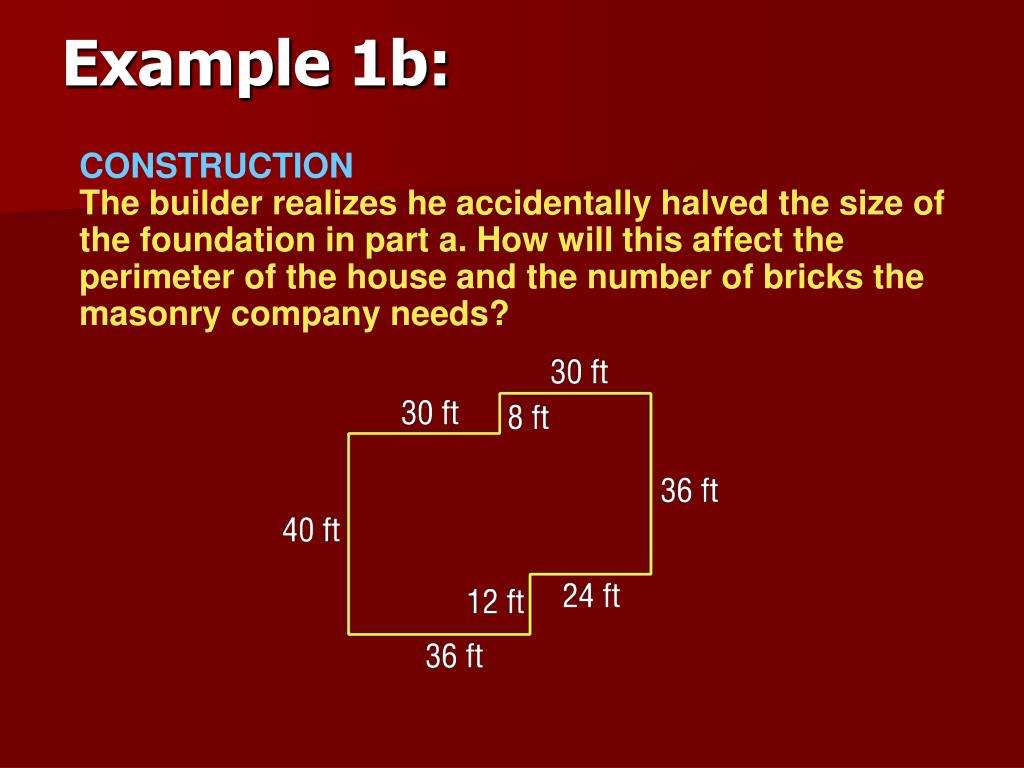 Example 1b:

CONSTRUCTION
The builder realizes he accidentally halved the size of the foundation in part a. How will this affect the perimeter of the house and the number of bricks the masonry company needs?

30 ft
30 ft
8 ft
36 ft
40 ft
12 ft
24 ft
36 ft